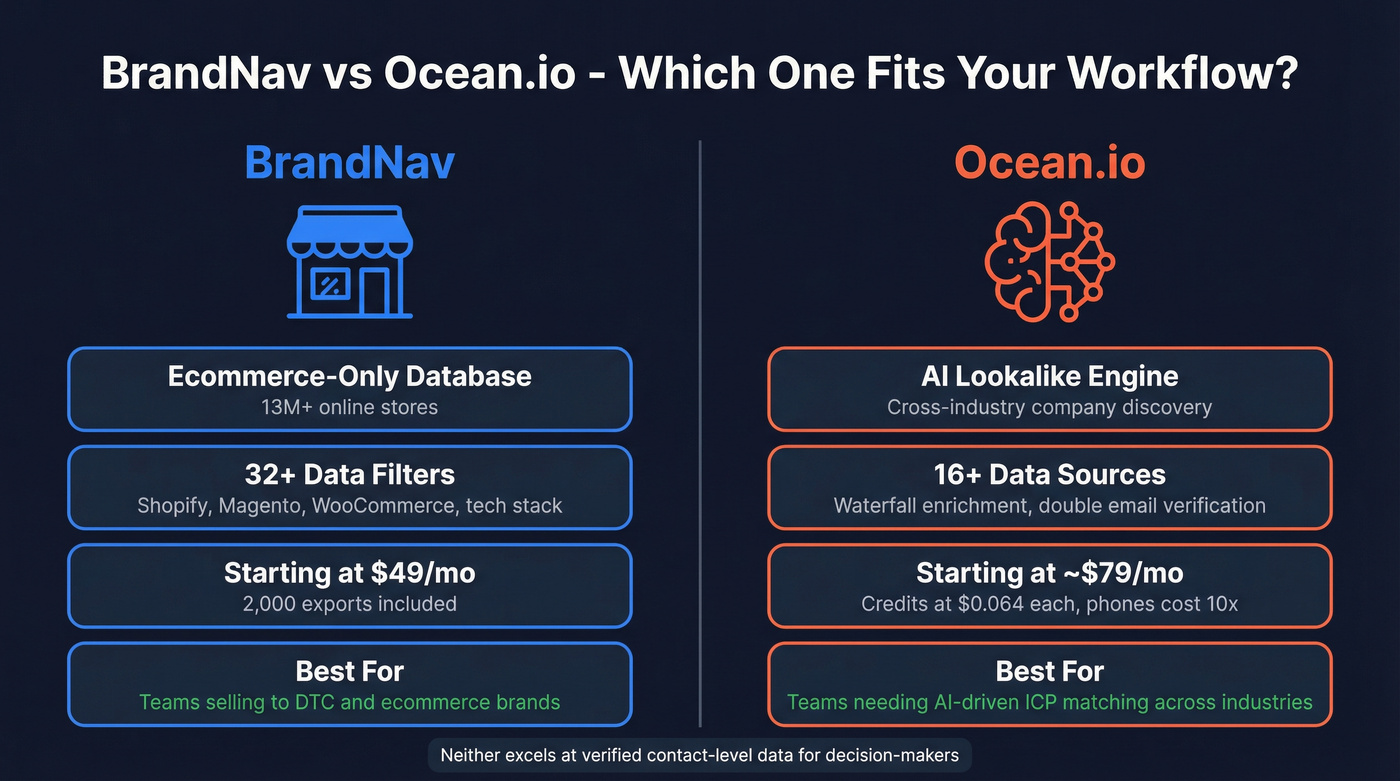 BrandNav vs Ocean.io - Which One Fits Your Workflow?

BrandNav

Ecommerce-Only Database
13M+ online stores

32+ Data Filters
Shopify, Magento, WooCommerce, tech stack

Starting at \$49/mo
2,000 exports included

Best For
Teams selling to DTC and ecommerce brands

Ocean.io

AI Lookalike Engine
Cross-industry company discovery

16+ Data Sources
Waterfall enrichment, double email verification

Starting at ~\$79/mo
Credits at \$0.064 each, phones cost 10x

Best For
Teams needing AI-driven ICP matching across industries

Neither excels at verified contact-level data for decision-makers